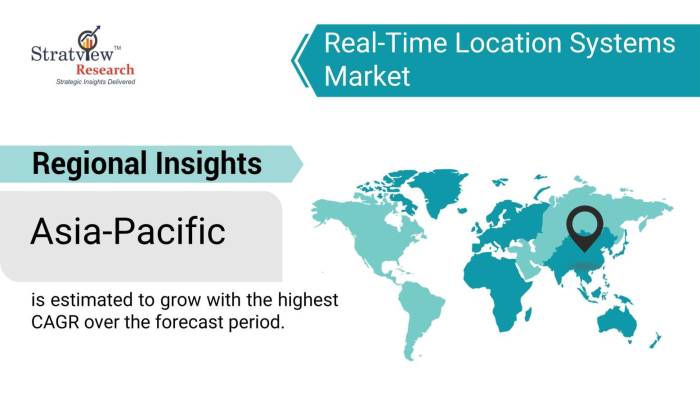 Stratview™
Research
Strategic Insights Delivered

Real-Time Location Systems Market

Regional Insights

Asia-Pacific

is estimated to grow with the highest CAGR over the forecast period.